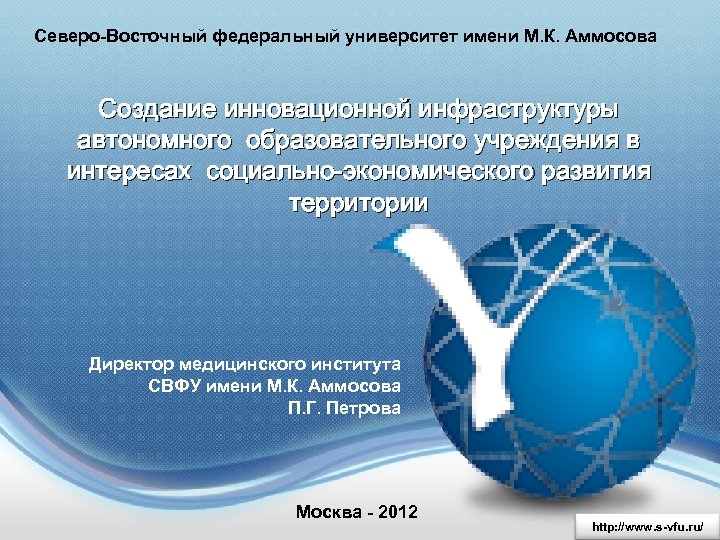 Северо-Восточный федеральный университет имени М.К. Аммосова

Создание инновационной инфраструктуры автономного образовательного учреждения в интересах социально-экономического развития территории

Директор медицинского института
СВФУ имени М.К. Аммосова
П.Г. Петрова

Москва - 2012

http://www.s-vfu.ru/